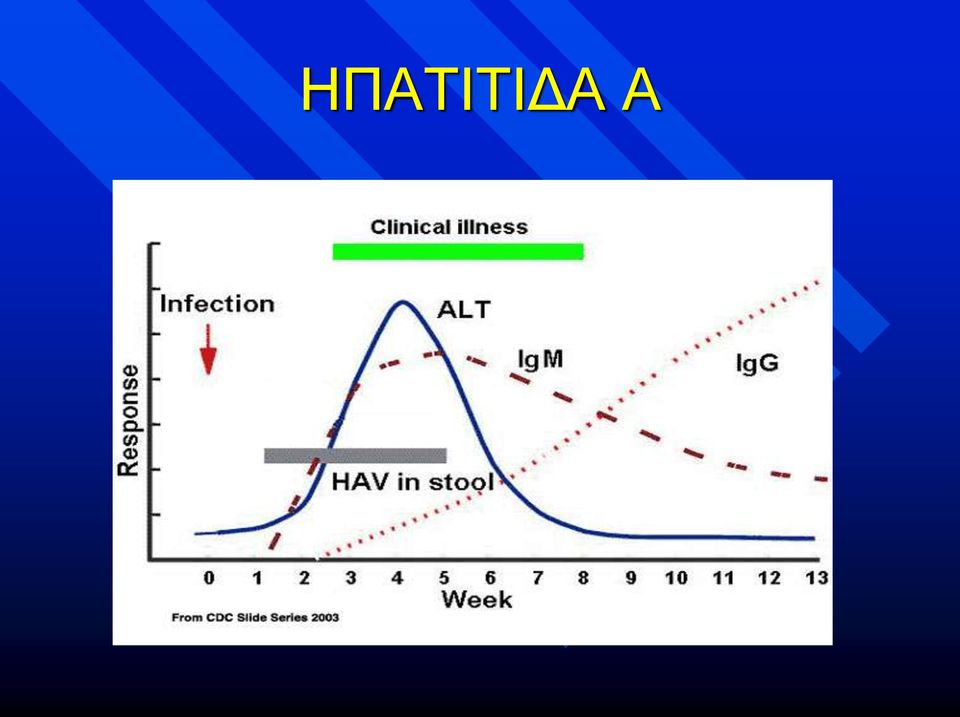 ΗΠΑΤΙΤΙΔΑ Α

Clinical illness

Infection

ALT

IgM

IgG

Response

HAV in stool

0 1 2 3 4 5 6 7 8 9 10 11 12 13

Week

From CDC Slide Series 2003